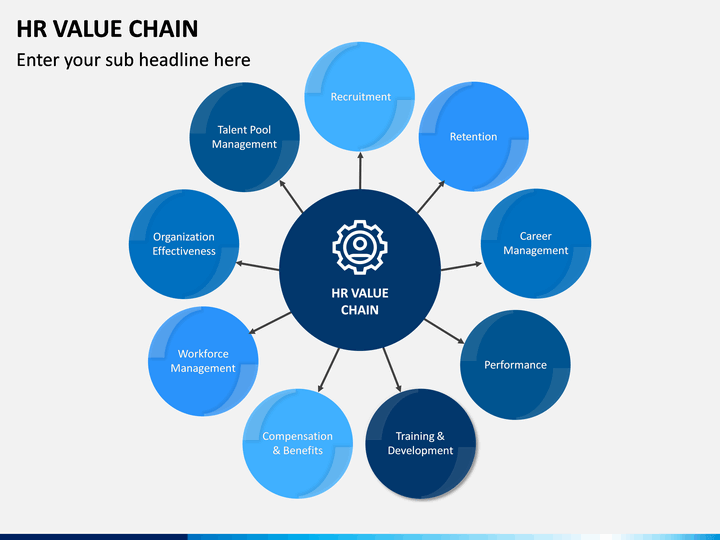 HR VALUE CHAIN

Enter your sub headline here

HR VALUE CHAIN

Recruitment

Retention

Career Management

Performance

Training & Development

Compensation & Benefits

Workforce Management

Organization Effectiveness

Talent Pool Management